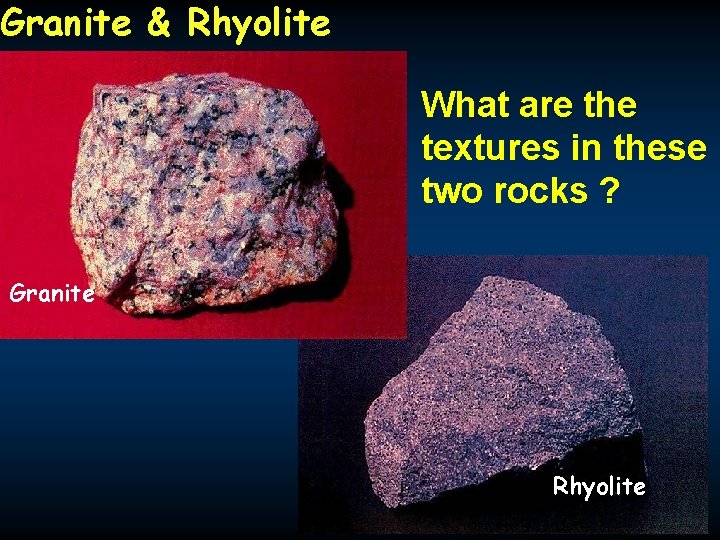 Granite & Rhyolite

What are the textures in these two rocks ?

Granite

Rhyolite